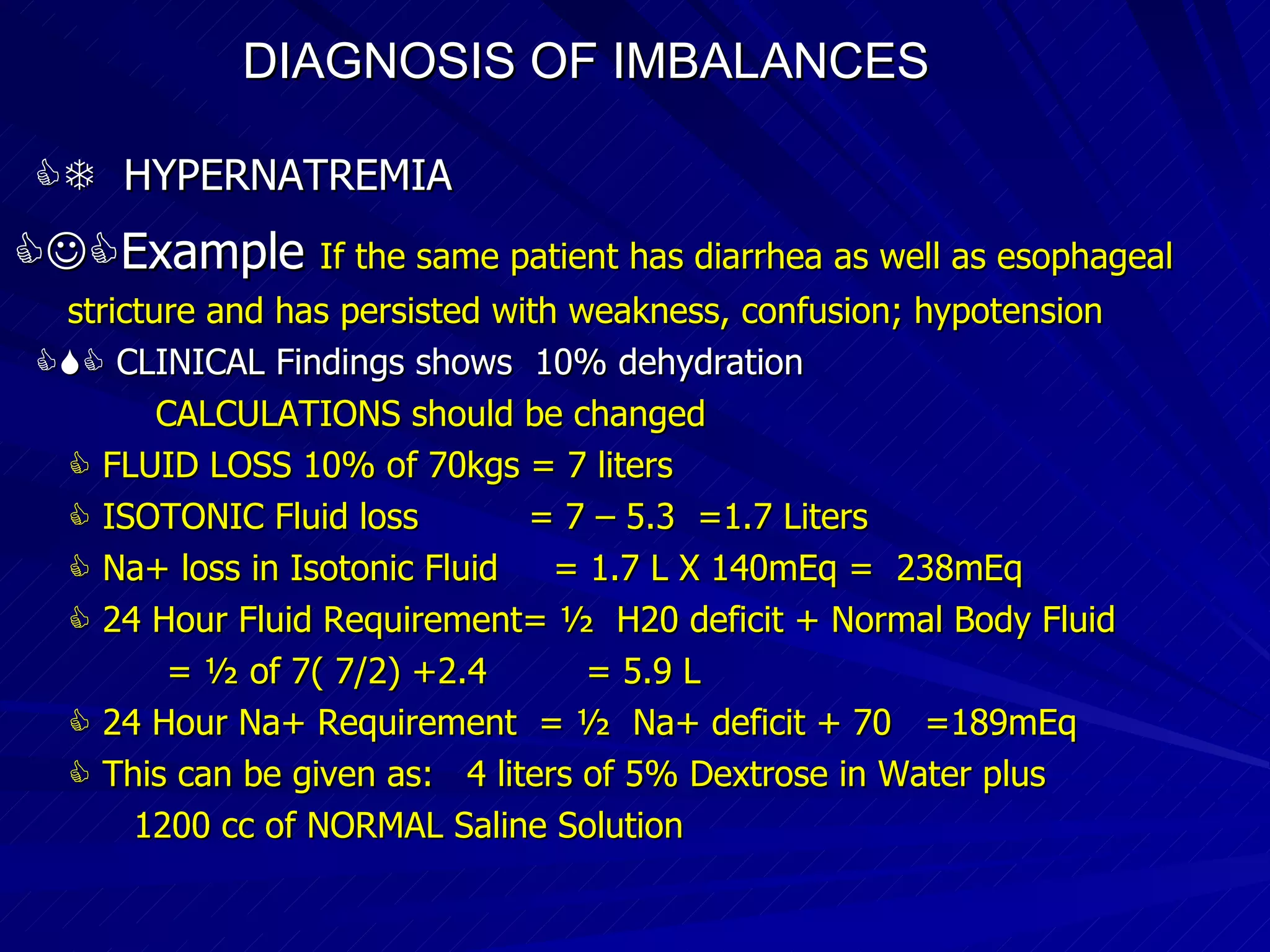 DIAGNOSIS OF IMBALANCES

HYPERNATREMIA

Example If the same patient has diarrhea as well as esophageal stricture and has persisted with weakness, confusion; hypotension

CLINICAL Findings shows 10% dehydration

CALCULATIONS should be changed

FLUID LOSS 10% of 70kgs = 7 liters

ISOTONIC Fluid loss = 7 – 5.3 =1.7 Liters

Na+ loss in Isotonic Fluid = 1.7 L X 140mEq = 238mEq

24 Hour Fluid Requirement= ½ H20 deficit + Normal Body Fluid
= ½ of 7( 7/2) +2.4 = 5.9 L

24 Hour Na+ Requirement = ½ Na+ deficit + 70 =189mEq

This can be given as: 4 liters of 5% Dextrose in Water plus 1200 cc of NORMAL Saline Solution